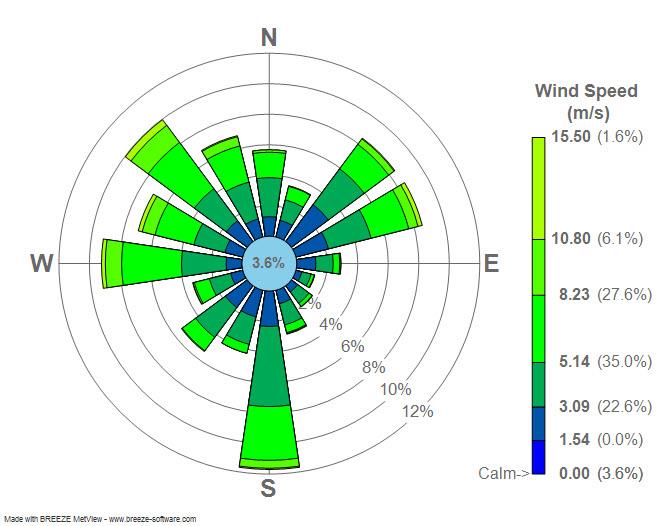 N

W

E

S

3.6%

2%
4%
6%
8%
10%
12%

Wind Speed (m/s)

15.50 (1.6%)
10.80 (6.1%)
8.23 (27.6%)
5.14 (35.0%)
3.09 (22.6%)
1.54 (0.0%)
Calm-> 0.00 (3.6%)

Made with BREEZE MetView - www.breeze-software.com